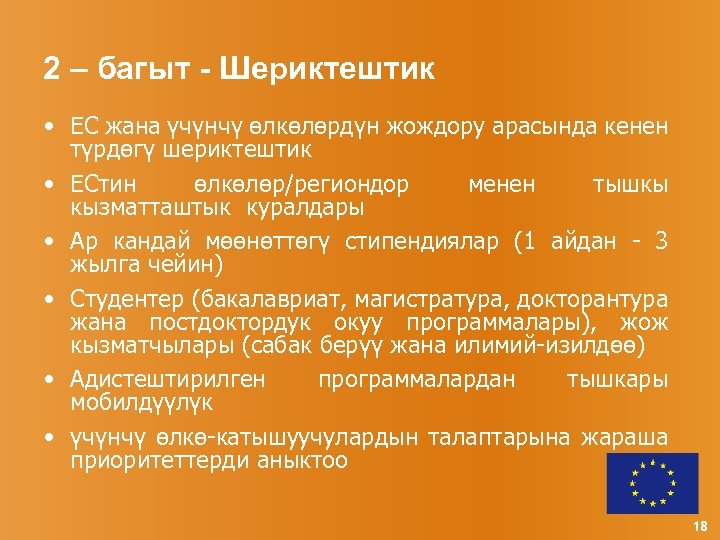 2 – багыт - Шериктештик

• ЕС жана үчүнчү өлкөлөрдүн жождору арасында кенен түрдөгү шериктештик

• ЕСтин өлкөлөр/региондор менен тышкы кызматташтык куралдары

• Ар кандай мөөнөттөгү стипендиялар (1 айдан - 3 жылга чейин)

• Студентер (бакалавриат, магистратура, докторантура жана постдоктордук окуу программалары), жож кызматчылары (сабак берүү жана илимий-изилдөө)

• Адистештирилген программалардан тышкары мобилдүүлүк

• үчүнчү өлкө-катышуучулардын талаптарына жараша приоритеттерди аныктоо

18